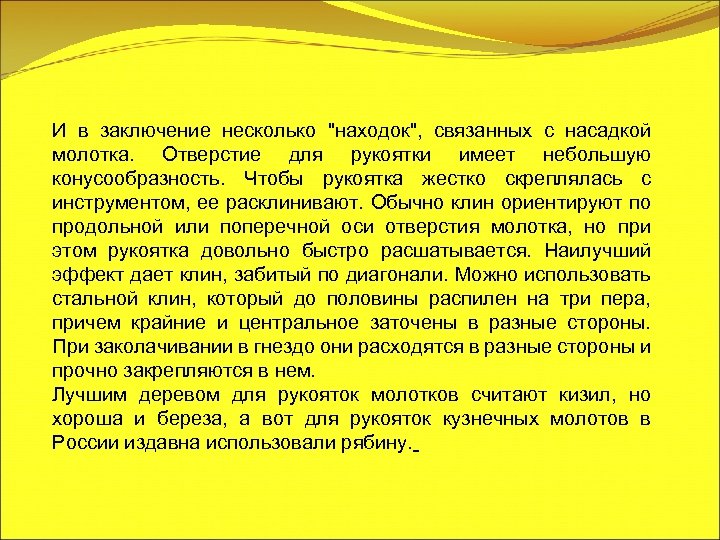 И в заключение несколько "находок", связанных с насадкой молотка. Отверстие для рукоятки имеет небольшую конусообразность. Чтобы рукоятка жестко скреплялась с инструментом, ее расклинивают. Обычно клин ориентируют по продольной или поперечной оси отверстия молотка, но при этом рукоятка довольно быстро расшатывается. Наилучший эффект дает клин, забитый по диагонали. Можно использовать стальной клин, который до половины распилен на три пера, причем крайние и центральное заточены в разные стороны. При заколачивании в гнездо они расходятся в разные стороны и прочно закрепляются в нем.
Лучшим деревом для рукояток молотков считают кизил, но хороша и береза, а вот для рукояток кузнечных молотов в России издавна использовали рябину.